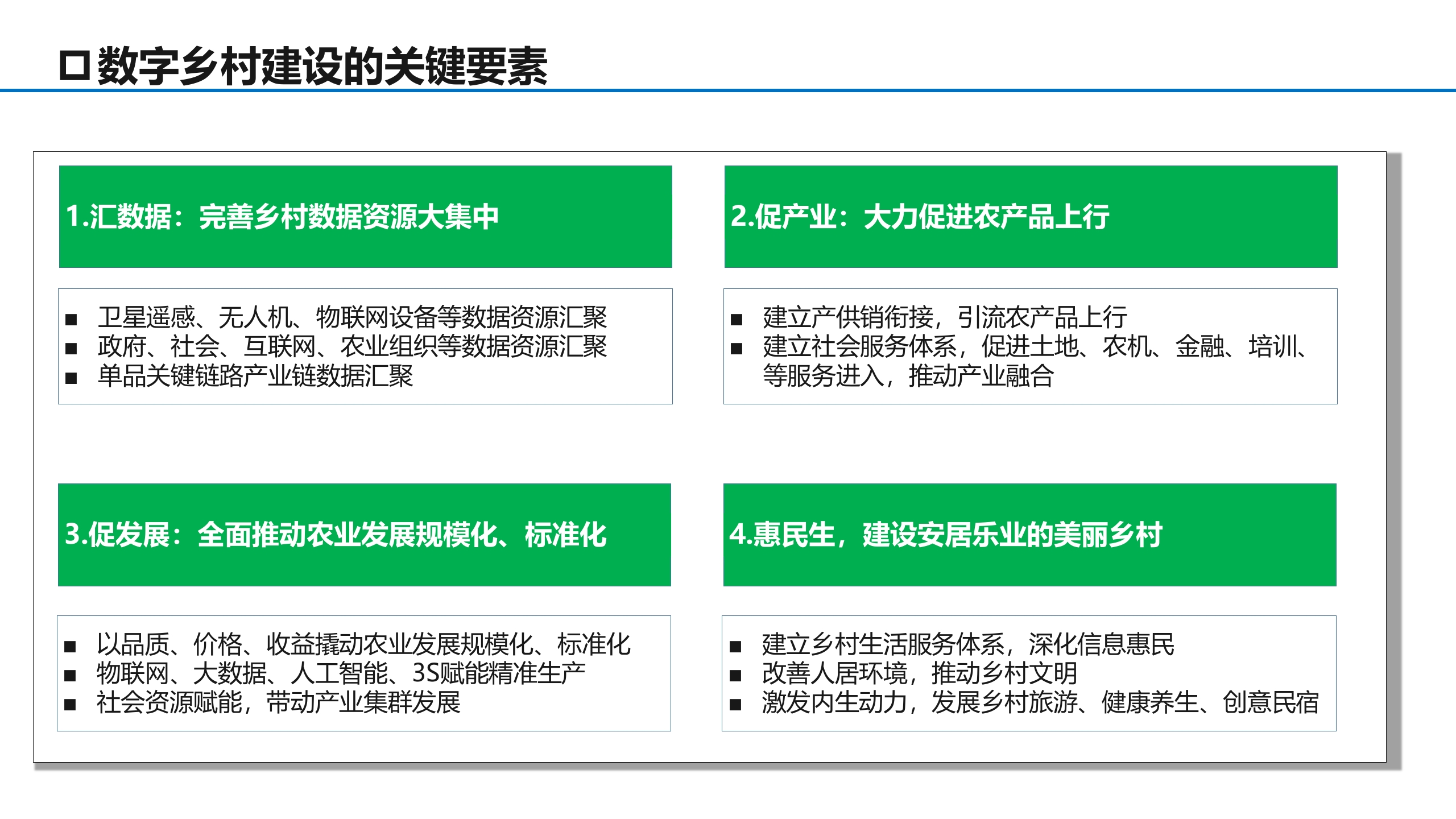 口数字乡村建设的关键要素

1.汇数据：完善乡村数据资源大集中

■ 卫星遥感、无人机、物联网设备等数据资源汇聚
■ 政府、社会、互联网、农业组织等数据资源汇聚
■ 单品关键链路产业链数据汇聚

2.促产业：大力促进农产品上行

■ 建立产供销衔接，引流农产品上行
■ 建立社会服务体系，促进土地、农机、金融、培训、等服务进入，推动产业融合

3.促发展：全面推动农业发展规模化、标准化

■ 以品质、价格、收益撬动农业发展规模化、标准化
■ 物联网、大数据、人工智能、3S赋能精准生产
■ 社会资源赋能，带动产业集群发展

4.惠民生，建设安居乐业的美丽乡村

■ 建立乡村生活服务体系，深化信息惠民
■ 改善人居环境，推动乡村文明
■ 激发内生动力，发展乡村旅游、健康养生、创意民宿